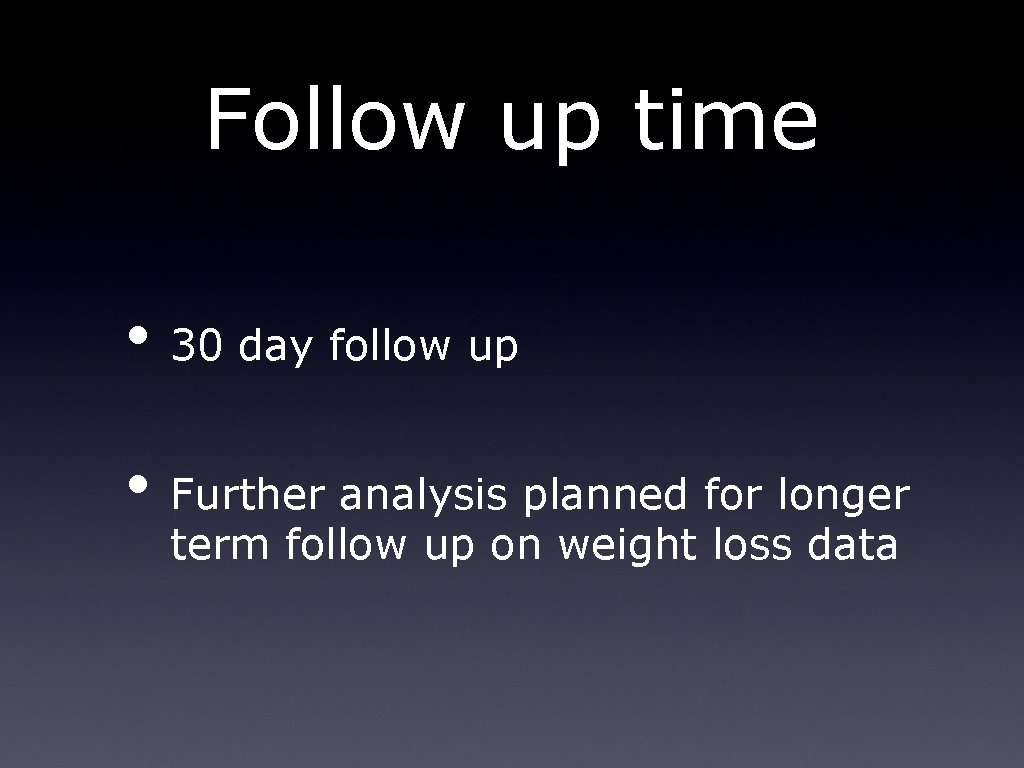 Follow up time

• 30 day follow up

• Further analysis planned for longer term follow up on weight loss data